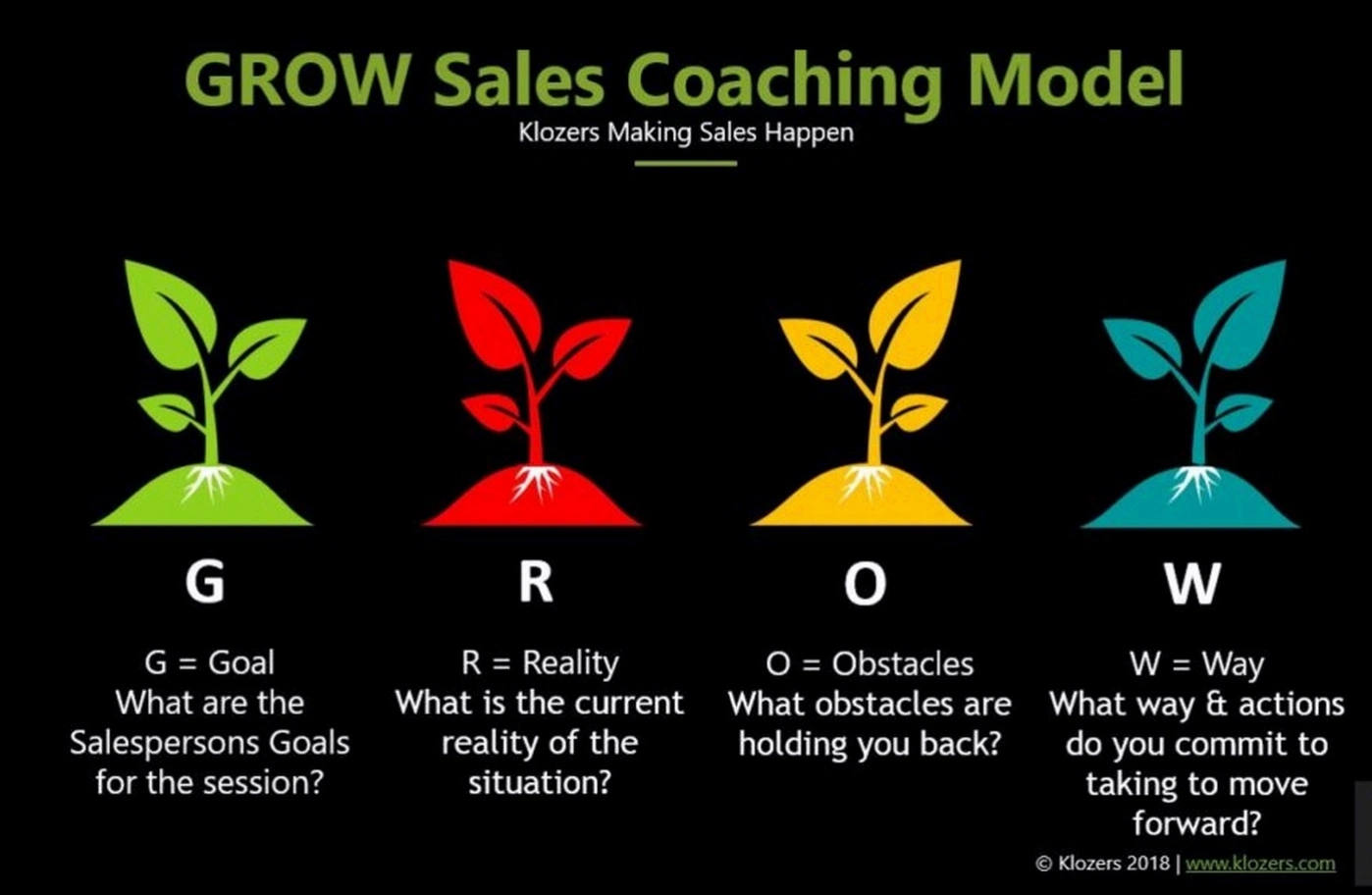 GROW Sales Coaching Model
Klozers Making Sales Happen

G

G = Goal
What are the Salespersons Goals for the session?

R

R = Reality
What is the current reality of the situation?

O

O = Obstacles
What obstacles are holding you back?

W

W = Way
What way & actions do you commit to taking to move forward?

© Klozers 2018 | www.klozers.com